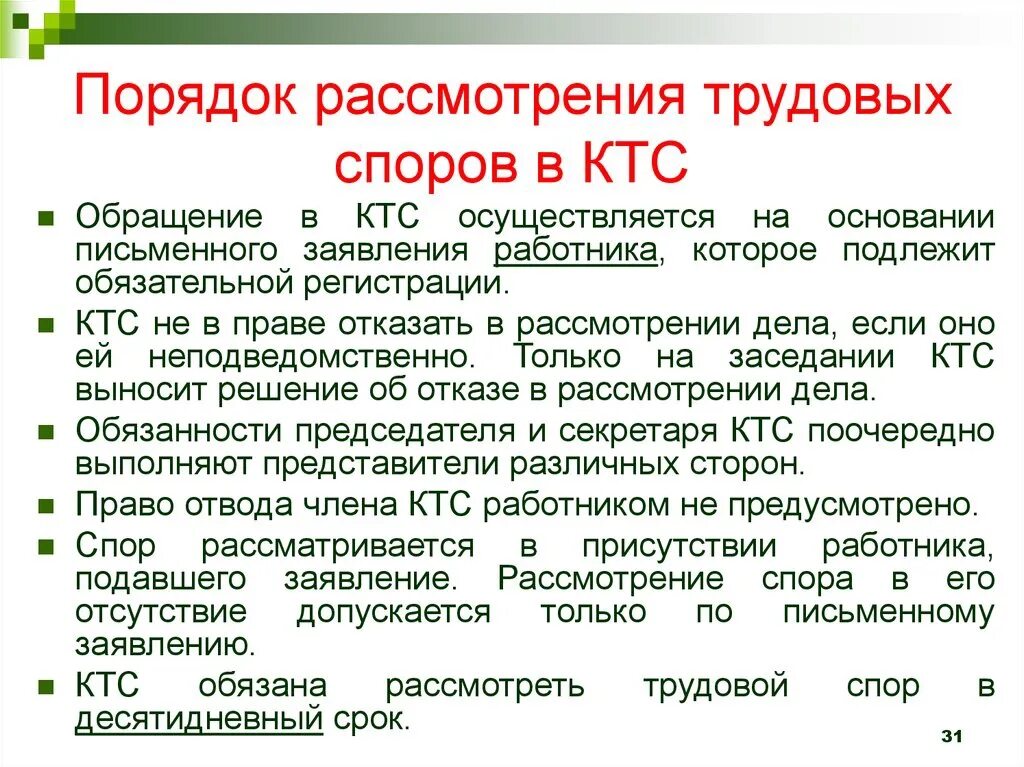 Порядок рассмотрения трудовых споров в КТС

Обращение в КТС осуществляется на основании письменного заявления работника, которое подлежит обязательной регистрации.

КТС не в праве отказать в рассмотрении дела, если оно ей неподведомственно. Только на заседании КТС выносит решение об отказе в рассмотрении дела.

Обязанности председателя и секретаря КТС поочередно выполняют представители различных сторон.

Право отвода члена КТС работником не предусмотрено.

Спор рассматривается в присутствии работника, подавшего заявление. Рассмотрение спора в его отсутствие допускается только по письменному заявлению.

КТС обязана рассмотреть трудовой спор в десятидневный срок.

31